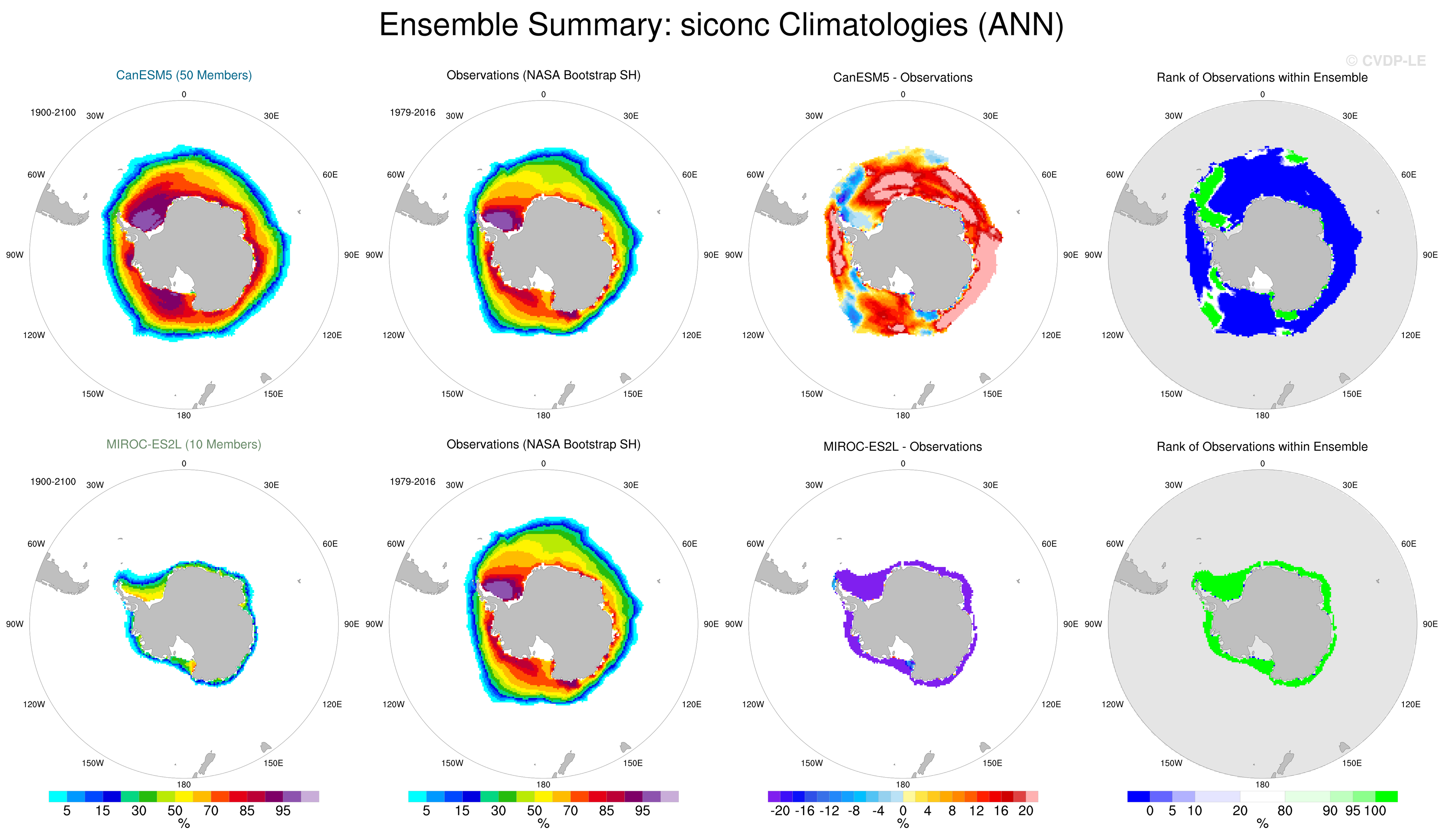 Ensemble Summary: siconc Climatologies (ANN)

© CVDP-LE

CanESM5 (50 Members)

1900-2100

0
30W
30E
60W
60E
90W
90E
120W
120E
150W
150E
180

Observations (NASA Bootstrap SH)

1979-2016

0
30W
30E
60W
60E
90W
90E
120W
120E
150W
150E
180

CanESM5 - Observations

0
30W
30E
60W
60E
90W
90E
120W
120E
150W
150E
180

Rank of Observations within Ensemble

0
30W
30E
60W
60E
90W
90E
120W
120E
150W
150E
180

MIROC-ES2L (10 Members)

1900-2100

0
30W
30E
60W
60E
90W
90E
120W
120E
150W
150E
180

Observations (NASA Bootstrap SH)

1979-2016

0
30W
30E
60W
60E
90W
90E
120W
120E
150W
150E
180

MIROC-ES2L - Observations

0
30W
30E
60W
60E
90W
90E
120W
120E
150W
150E
180

Rank of Observations within Ensemble

0
30W
30E
60W
60E
90W
90E
120W
120E
150W
150E
180

5 15 30 50 70 85 95
%

5 15 30 50 70 85 95
%

-20 -16 -12 -8 -4 0 4 8 12 16 20
%

0 5 10 20 80 90 95 100
%